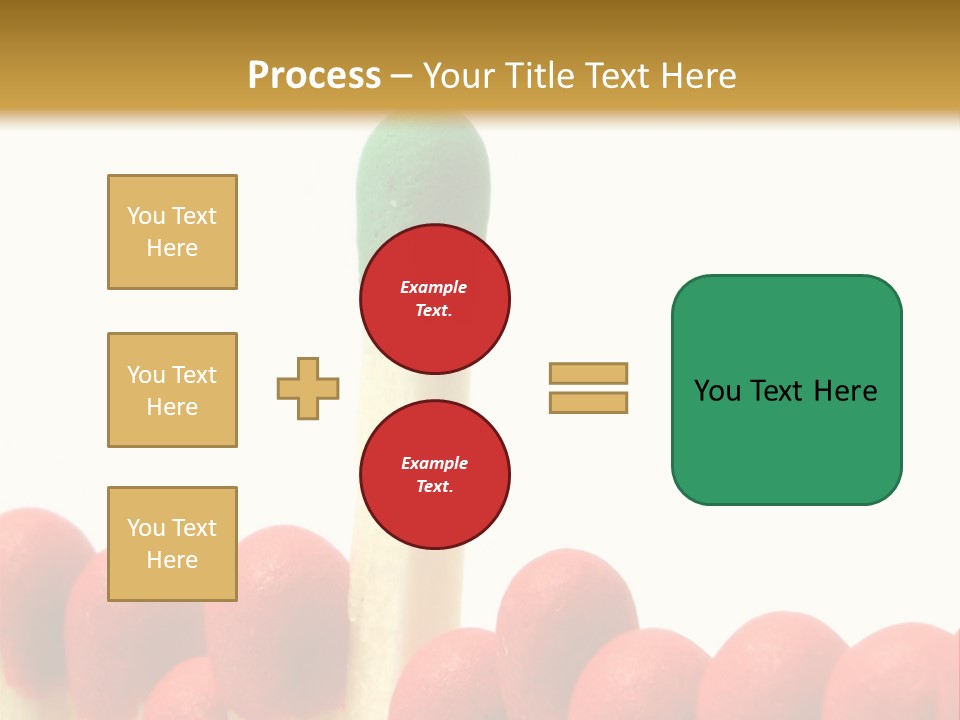 Process – Your Title Text Here

You Text Here

You Text Here

You Text Here

Example Text.

Example Text.

You Text Here